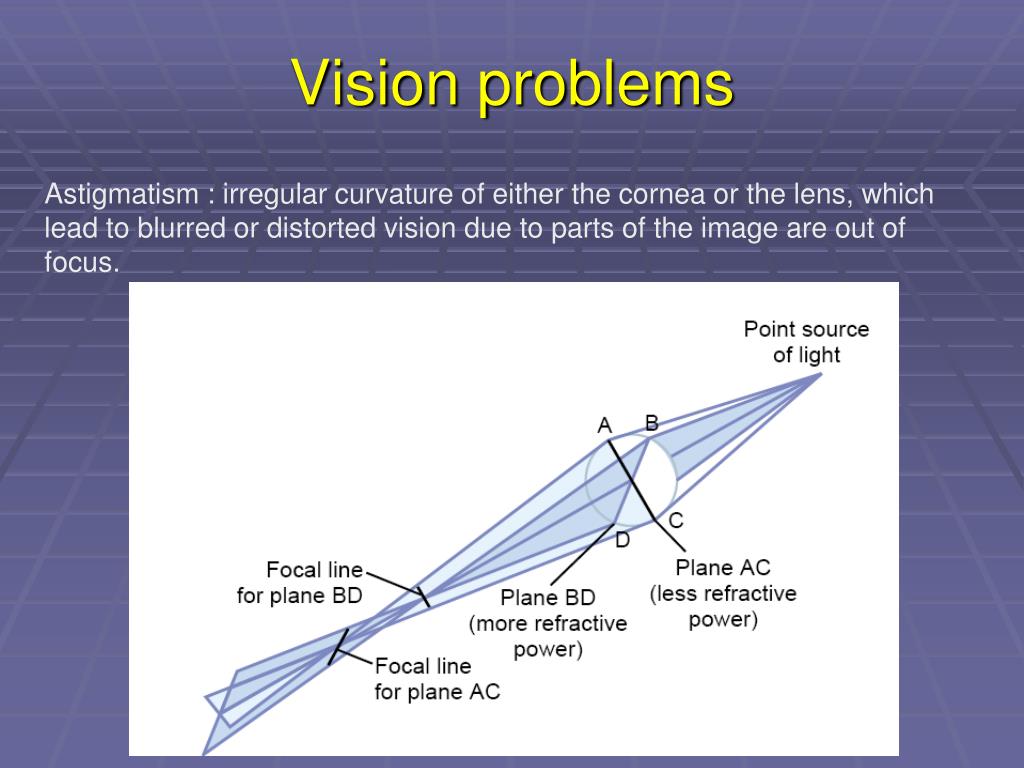 Vision problems

Astigmatism : irregular curvature of either the cornea or the lens, which lead to blurred or distorted vision due to parts of the image are out of focus.

Point source of light

A

B

C

D

Plane AC (less refractive power)

Plane BD (more refractive power)

Focal line for plane BD

Focal line for plane AC